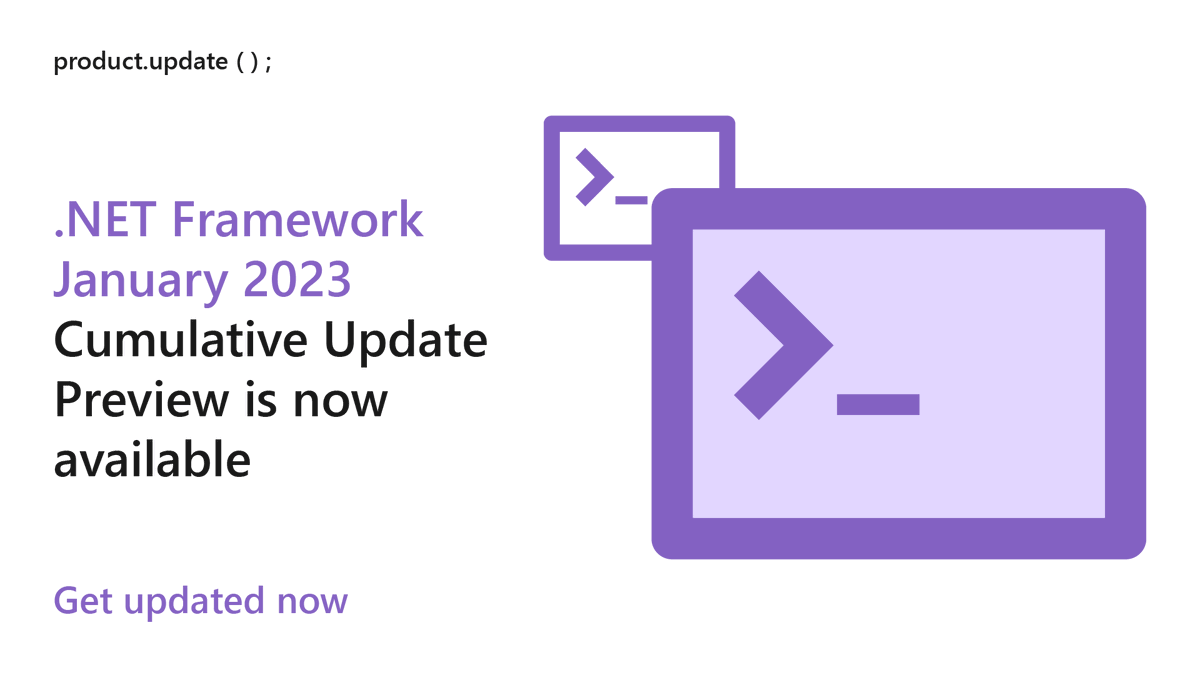 product.update ( ) ;

.NET Framework January 2023 Cumulative Update Preview is now available

Get updated now